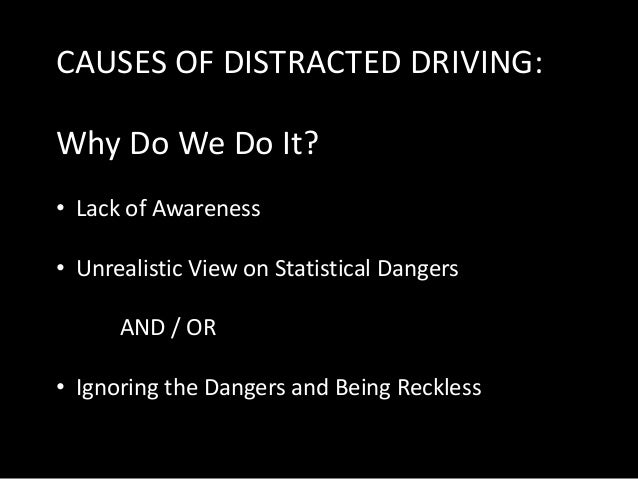 CAUSES OF DISTRACTED DRIVING:

Why Do We Do It?

• Lack of Awareness

• Unrealistic View on Statistical Dangers

AND / OR

• Ignoring the Dangers and Being Reckless